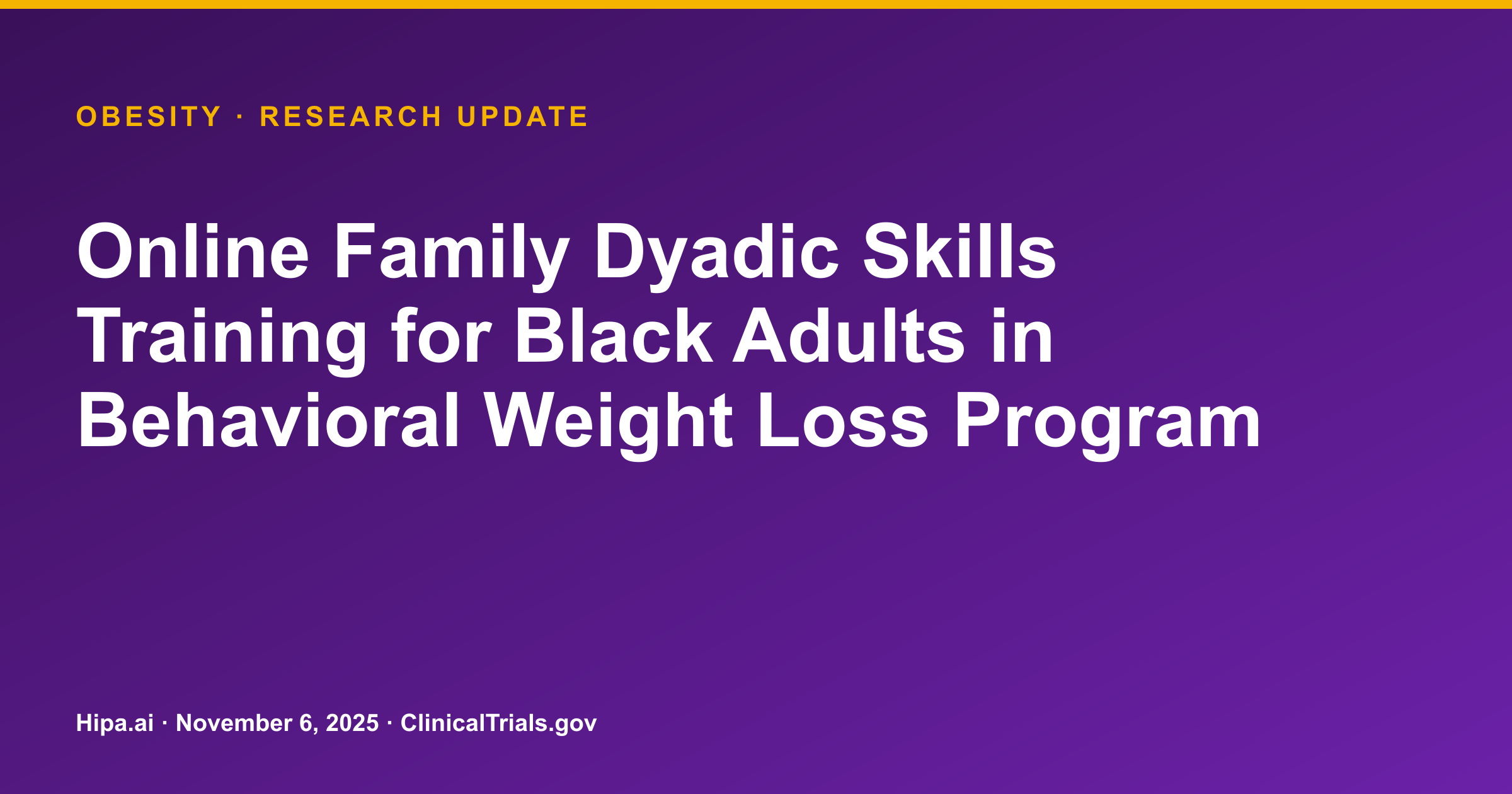 OBESITY · RESEARCH UPDATE

Online Family Dyadic Skills Training for Black Adults in Behavioral Weight Loss Program

Hipa.ai · November 6, 2025 · ClinicalTrials.gov